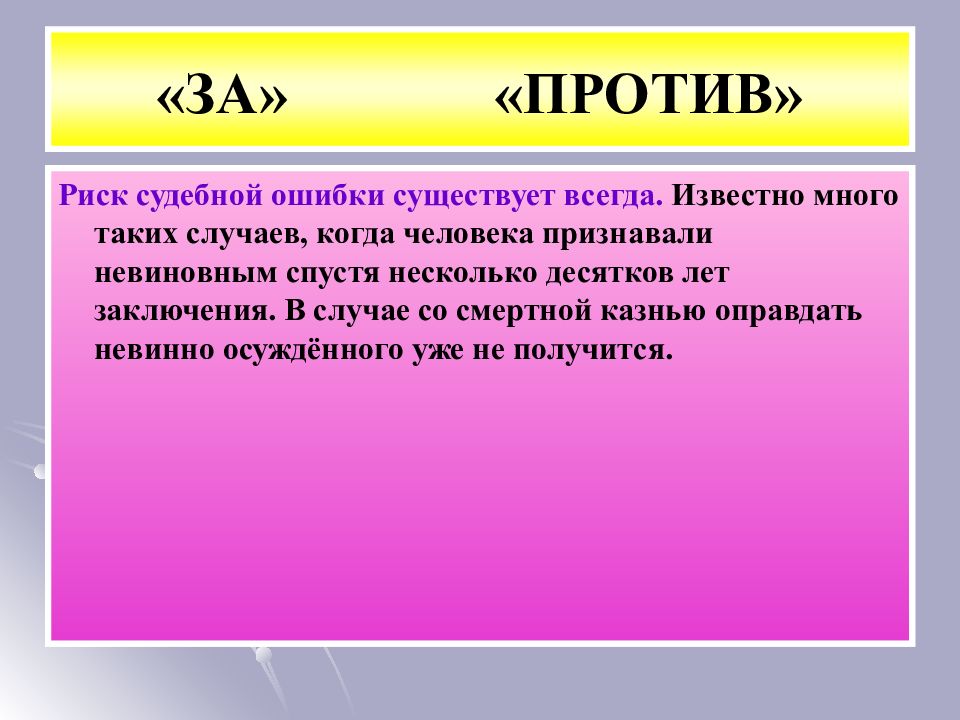 «ЗА» «ПРОТИВ»

Риск судебной ошибки существует всегда. Известно много таких случаев, когда человека признавали невиновным спустя несколько десятков лет заключения. В случае со смертной казнью оправдать невинно осуждённого уже не получится.